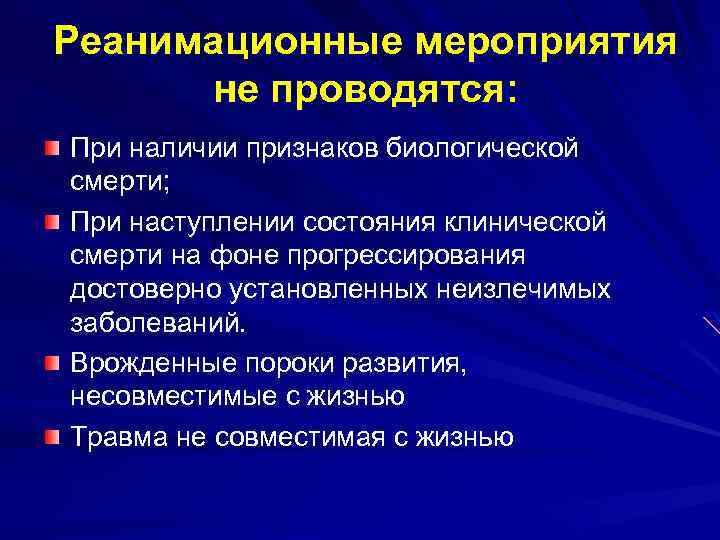 Реанимационные мероприятия не проводятся:

При наличии признаков биологической смерти;

При наступлении состояния клинической смерти на фоне прогрессирования достоверно установленных неизлечимых заболеваний.

Врожденные пороки развития, несовместимые с жизнью

Травма не совместимая с жизнью